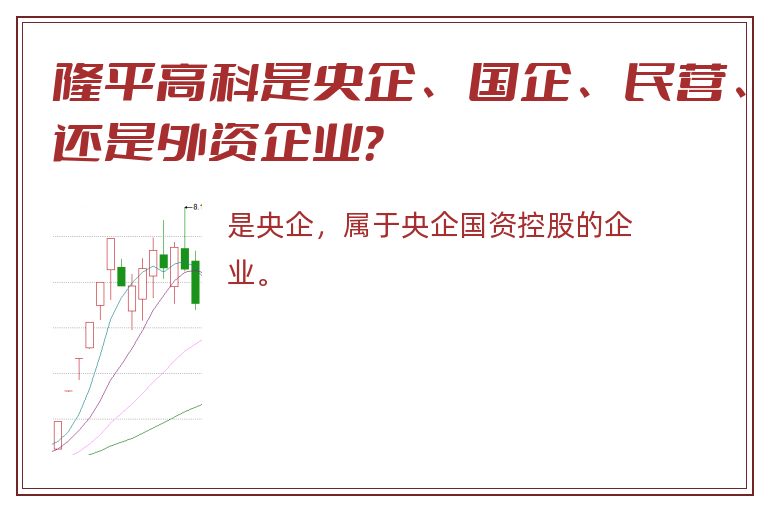 隆平高科是央企、国企、民营、还是外资企业?

8.

是央企，属于央企国资控股的企业。